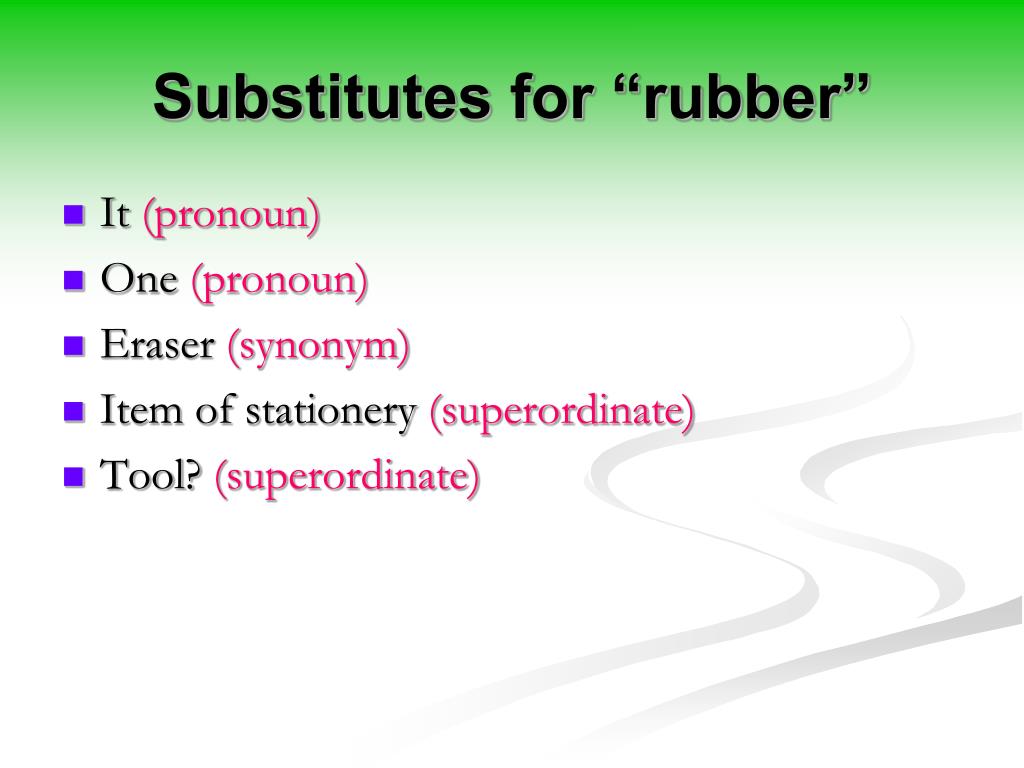 Substitutes for “rubber”

- It (pronoun)
- One (pronoun)
- Eraser (synonym)
- Item of stationery (superordinate)
- Tool? (superordinate)